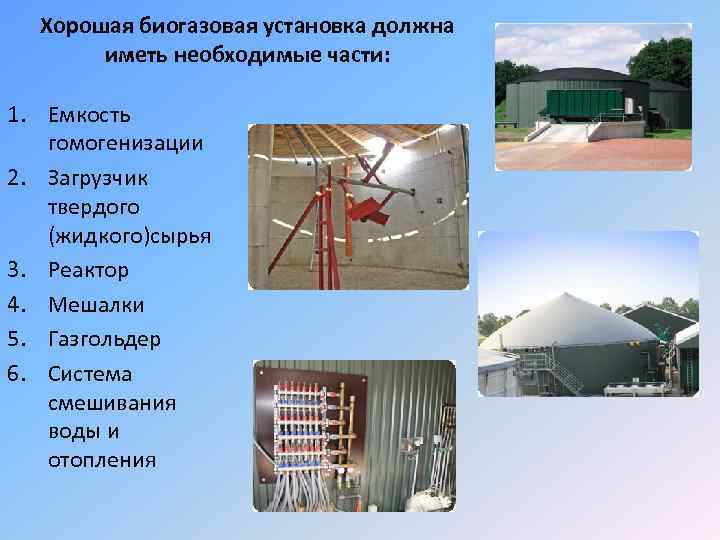 Хорошая биогазовая установка должна иметь необходимые части:

1. Емкость гомогенизации
2. Загрузчик твердого (жидкого)сырья
3. Реактор
4. Мешалки
5. Газгольдер
6. Система смешивания воды и отопления